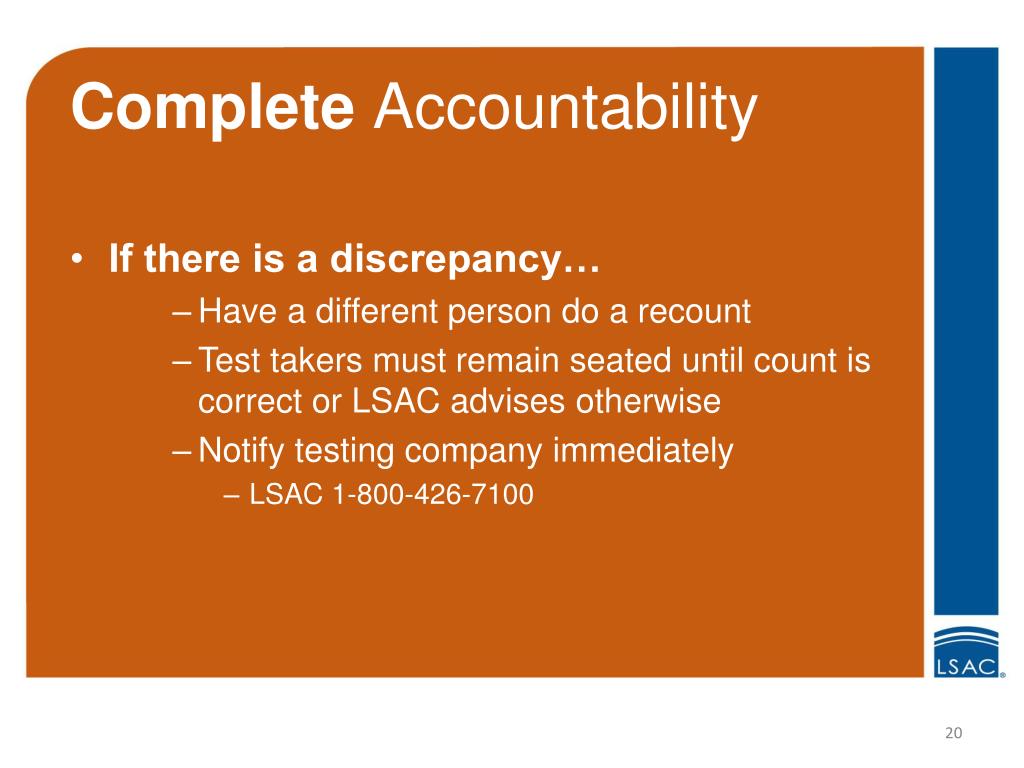 Complete Accountability

• If there is a discrepancy…
– Have a different person do a recount
– Test takers must remain seated until count is correct or LSAC advises otherwise
– Notify testing company immediately
– LSAC 1-800-426-7100

LSAC®

20